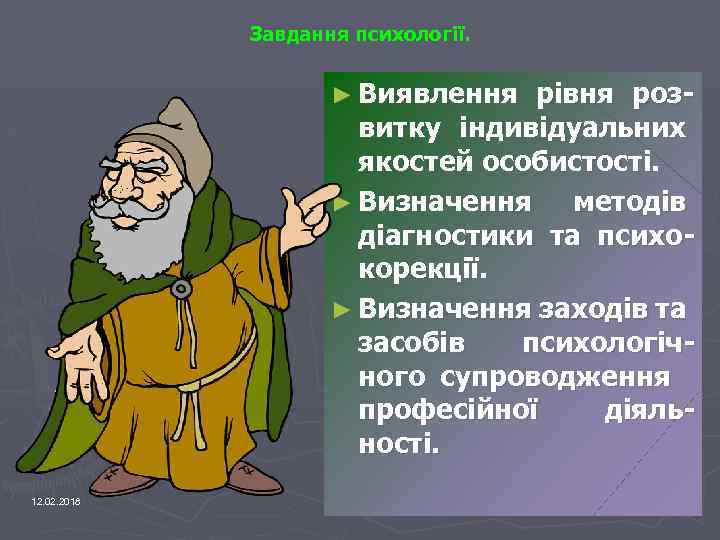 Завдання психології.

► Виявлення рівня розвитку індивідуальних якостей особистості.

► Визначення методів діагностики та психокорекції.

► Визначення заходів та засобів психологічного супроводження професійної діяльності.

12.02.2018